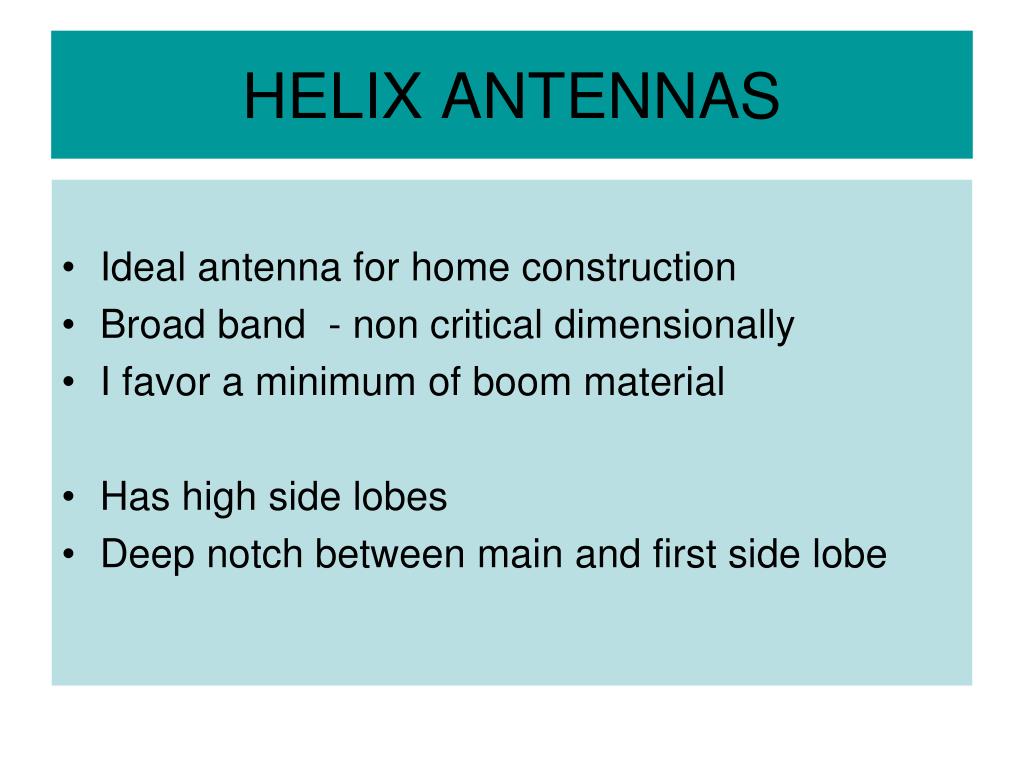 HELIX ANTENNAS

• Ideal antenna for home construction
• Broad band - non critical dimensionally
• I favor a minimum of boom material

• Has high side lobes
• Deep notch between main and first side lobe